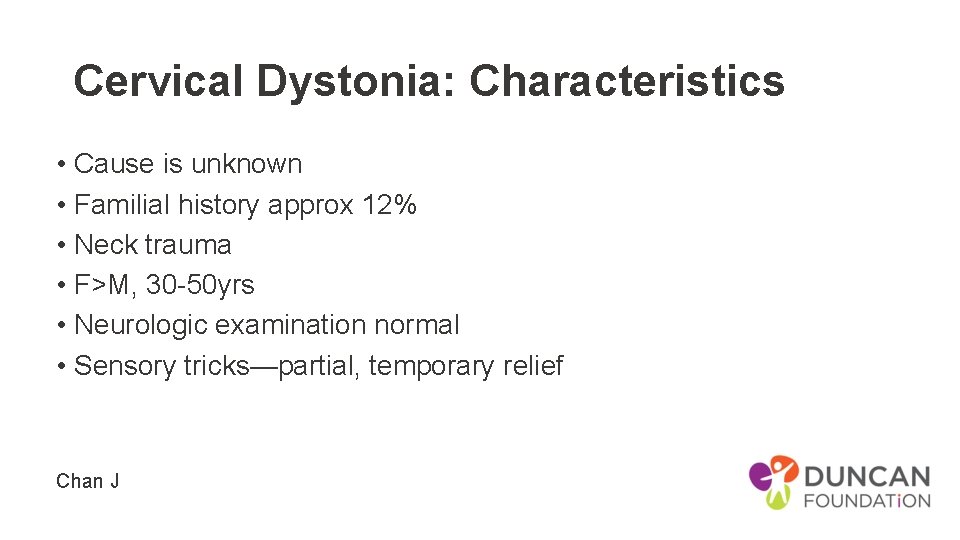 Cervical Dystonia: Characteristics

• Cause is unknown
• Familial history approx 12%
• Neck trauma
• F>M, 30-50yrs
• Neurologic examination normal
• Sensory tricks—partial, temporary relief

Chan J

DUNCAN
FOUNDATiON